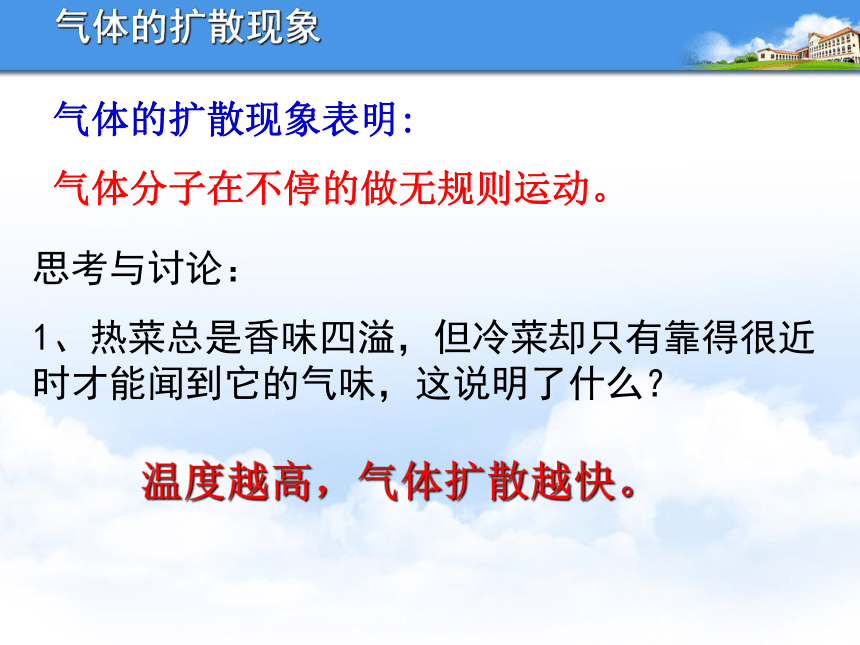 气体的扩散现象

气体的扩散现象表明：

气体分子在不停的做无规则运动。

思考与讨论：

1、热菜总是香味四溢，但冷菜却只有靠得很近时才能闻到它的气味，这说明了什么？

温度越高，气体扩散越快。